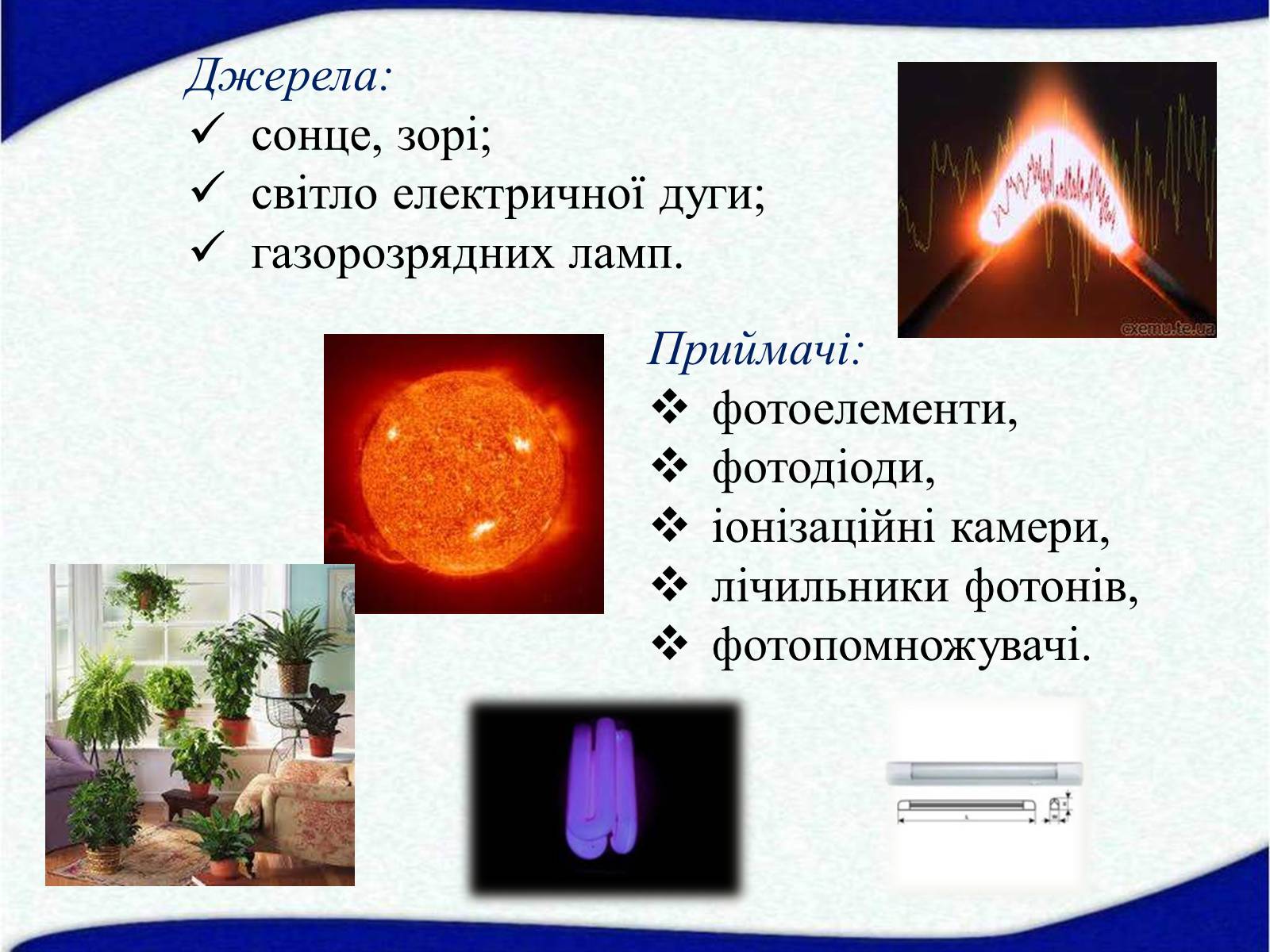 Джерела:
✓ сонце, зорі;
✓ світло електричної дуги;
✓ газорозрядних ламп.

cxemu.te.ua

Приймачі:
❖ фотоелементи,
❖ фотодіоди,
❖ іонізаційні камери,
❖ лічильники фотонів,
❖ фотопомножувачі.